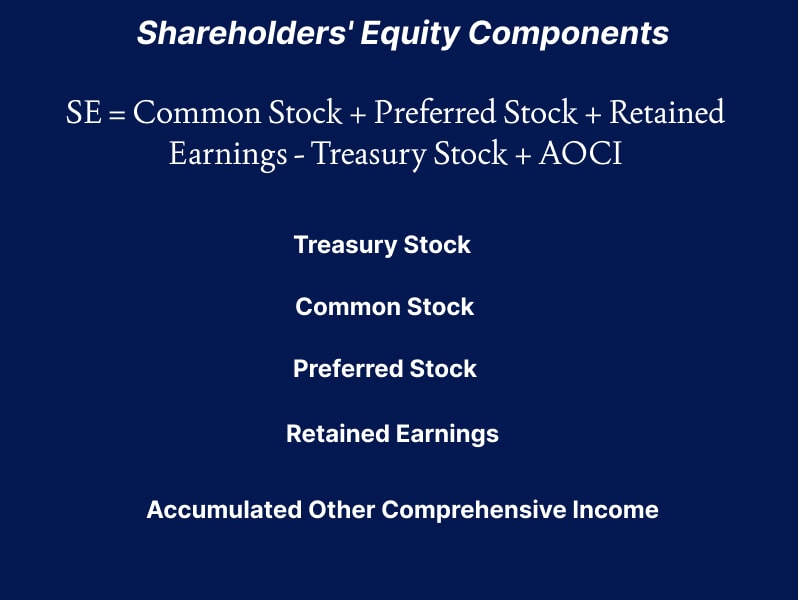 Shareholders' Equity Components

SE = Common Stock + Preferred Stock + Retained Earnings - Treasury Stock + AOCI

Treasury Stock

Common Stock

Preferred Stock

Retained Earnings

Accumulated Other Comprehensive Income